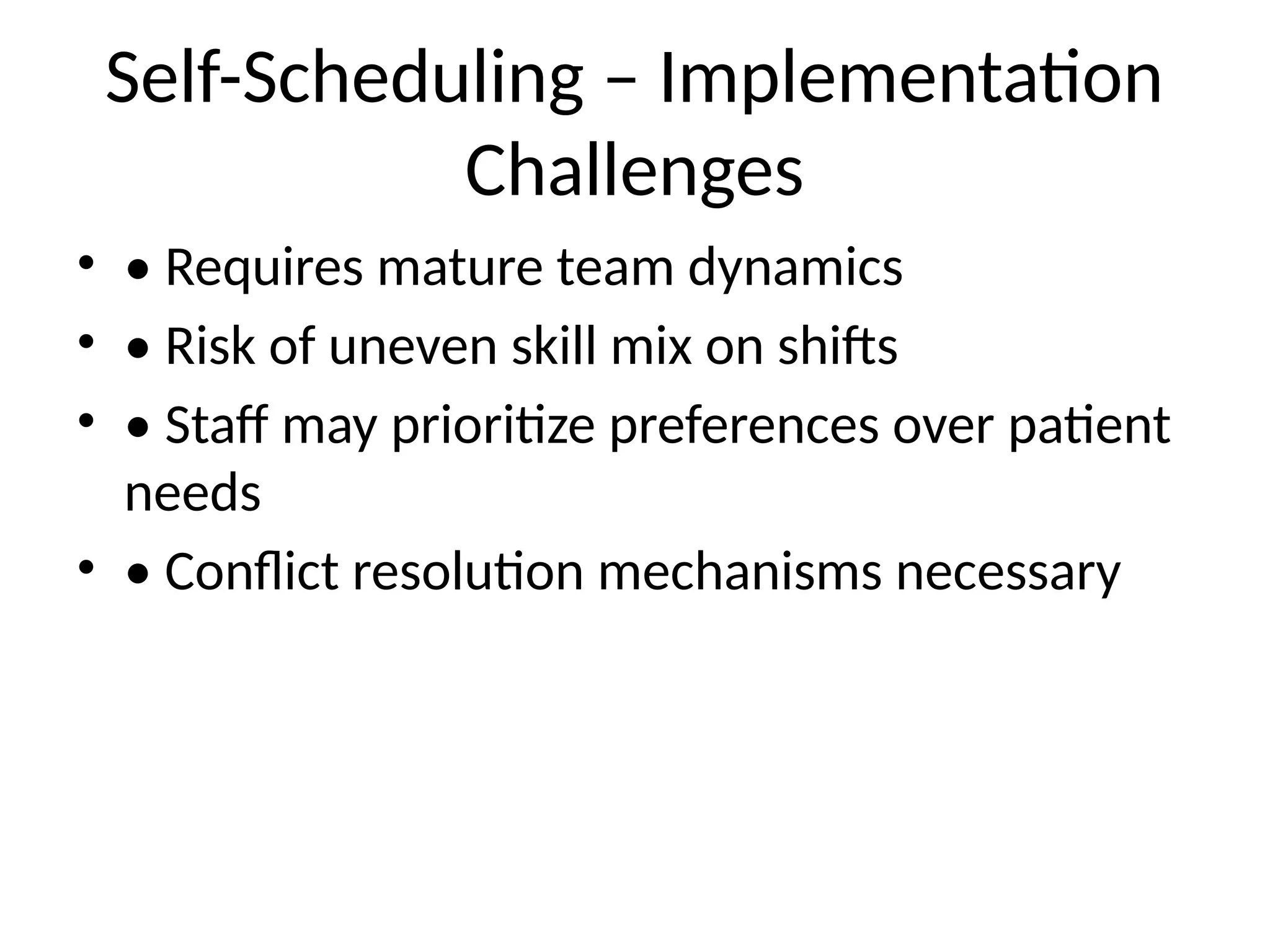 Self-Scheduling – Implementation Challenges

• • Requires mature team dynamics
• • Risk of uneven skill mix on shifts
• • Staff may prioritize preferences over patient needs
• • Conflict resolution mechanisms necessary